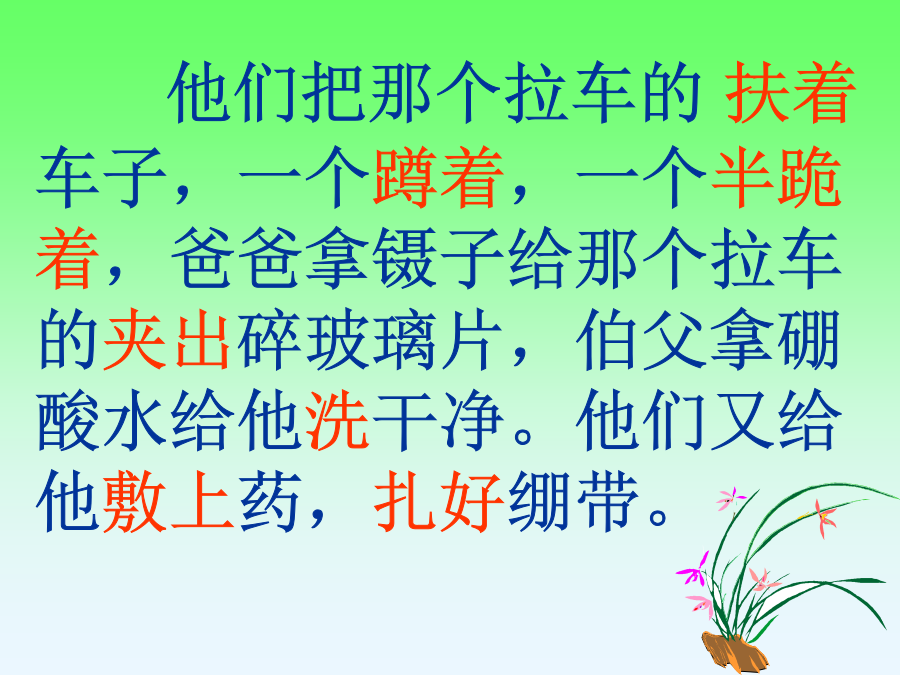 他们把那个拉车的 扶着车子，一个蹲着，一个半跪着，爸爸拿镊子给那个拉车的夹出碎玻璃片，伯父拿硼酸水给他洗干净。他们又给他敷上药，扎好绷带。